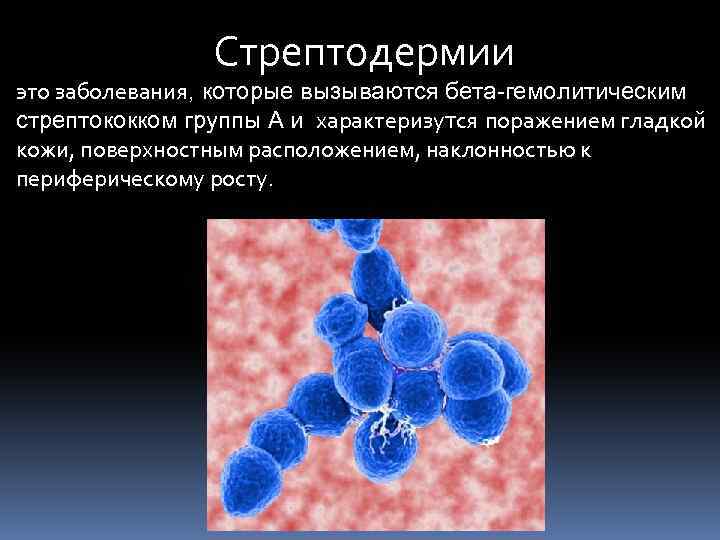 Стрептодермии

это заболевания, которые вызываются бета-гемолитическим стрептококком группы А и характеризутся поражением гладкой кожи, поверхностным расположением, наклонностью к периферическому росту.